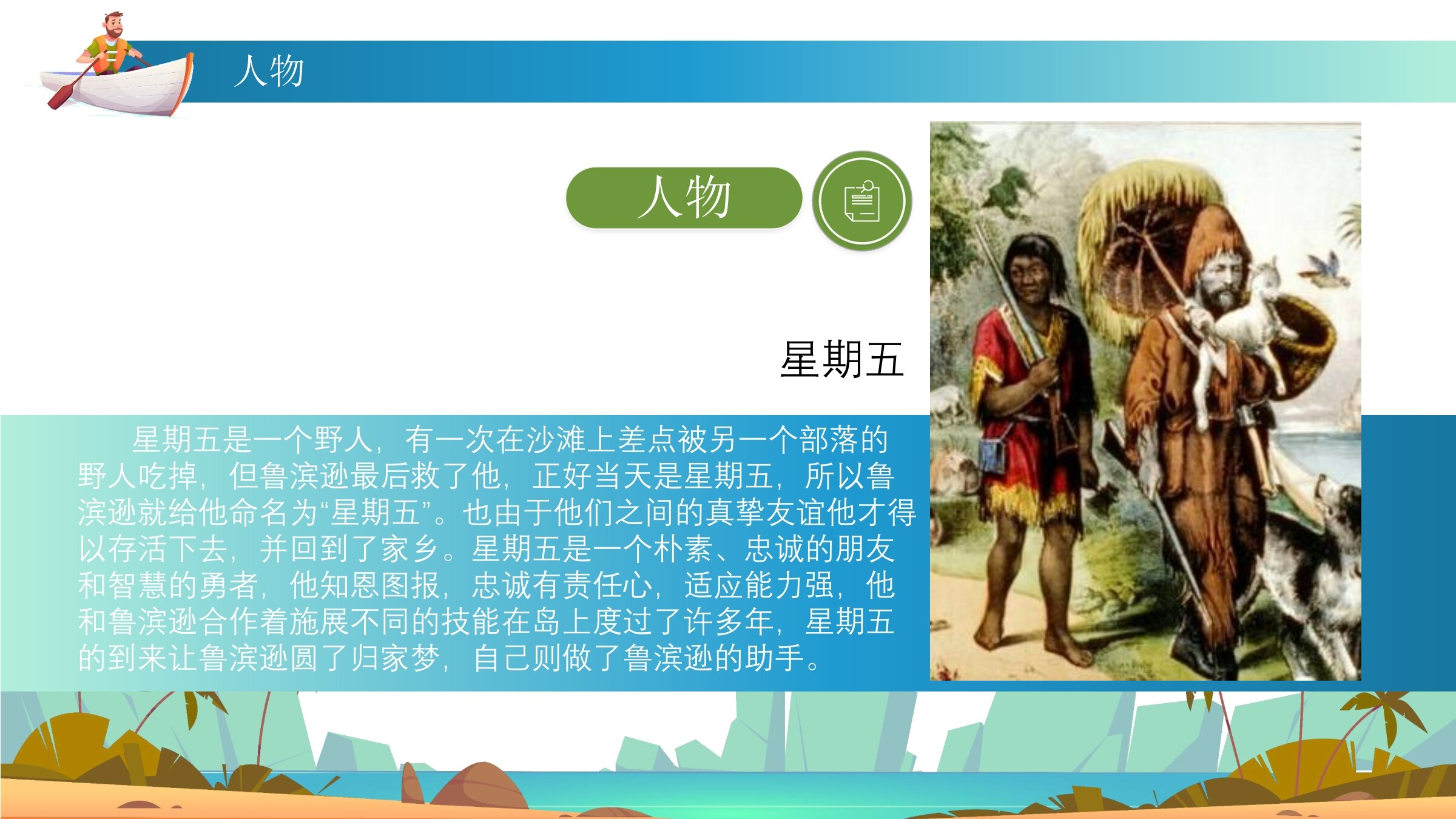 人物

人物

星期五

星期五是一个野人，有一次在沙滩上差点被另一个部落的野人吃掉，但鲁滨逊最后救了他，正好当天是星期五，所以鲁滨逊就给他命名为“星期五”。也由于他们之间的真挚友谊他才得以存活下去，并回到了家乡。星期五是一个朴素、忠诚的朋友和智慧的勇者，他知恩图报，忠诚有责任心，适应能力强，他和鲁滨逊合作着施展不同的技能在岛上度过了许多年，星期五的到来让鲁滨逊圆了归家梦，自己则做了鲁滨逊的助手。